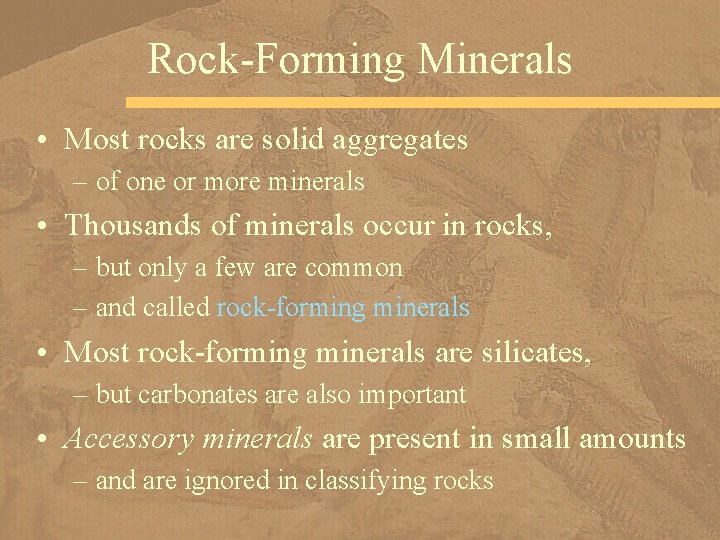 Rock-Forming Minerals

• Most rocks are solid aggregates
– of one or more minerals

• Thousands of minerals occur in rocks,
– but only a few are common
– and called rock-forming minerals

• Most rock-forming minerals are silicates,
– but carbonates are also important

• Accessory minerals are present in small amounts
– and are ignored in classifying rocks